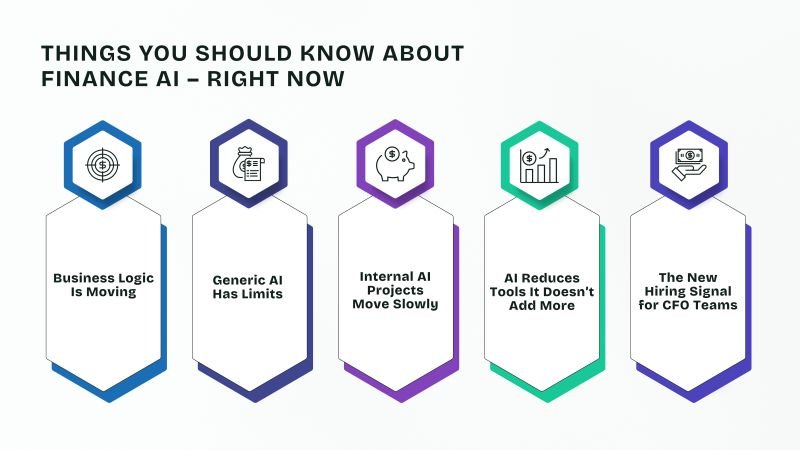 THINGS YOU SHOULD KNOW ABOUT FINANCE AI – RIGHT NOW

Business Logic Is Moving

Generic AI Has Limits

Internal AI Projects Move Slowly

AI Reduces Tools It Doesn't Add More

The New Hiring Signal for CFO Teams